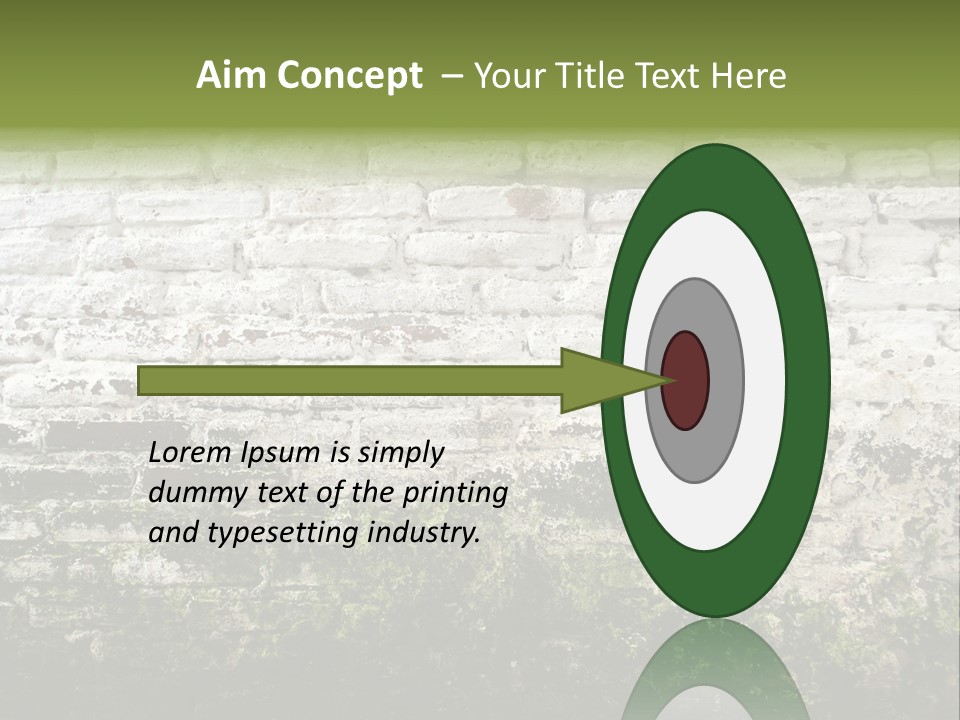 Aim Concept – Your Title Text Here

Lorem Ipsum is simply dummy text of the printing and typesetting industry.